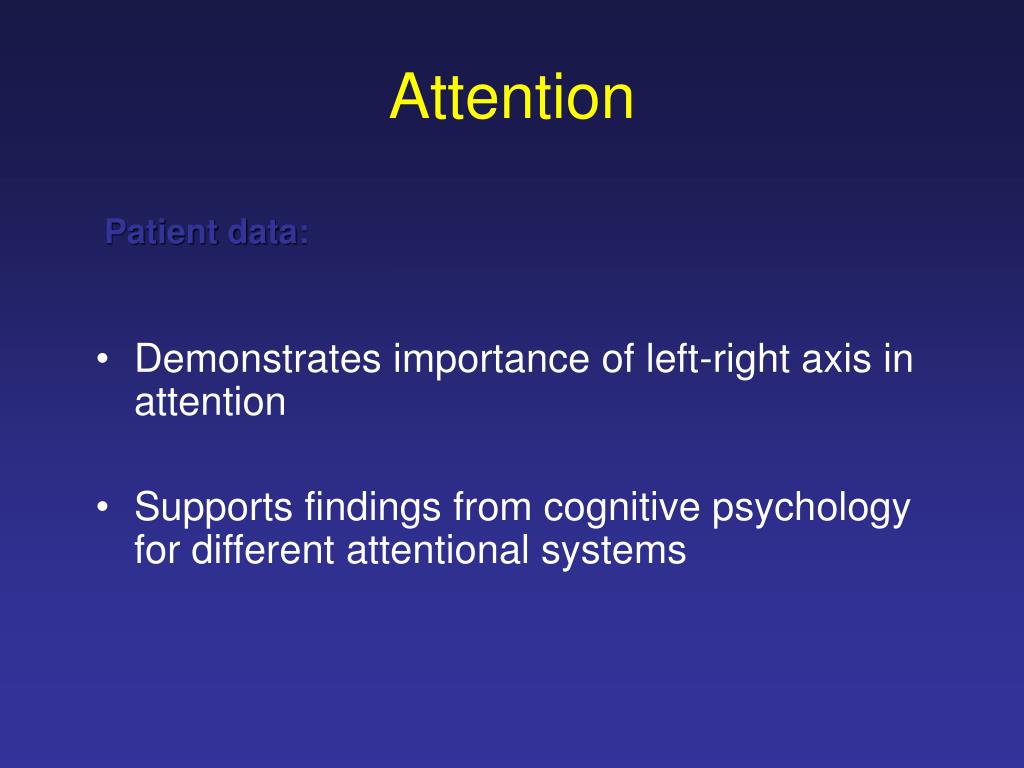 Attention

Patient data:

• Demonstrates importance of left-right axis in attention

• Supports findings from cognitive psychology for different attentional systems